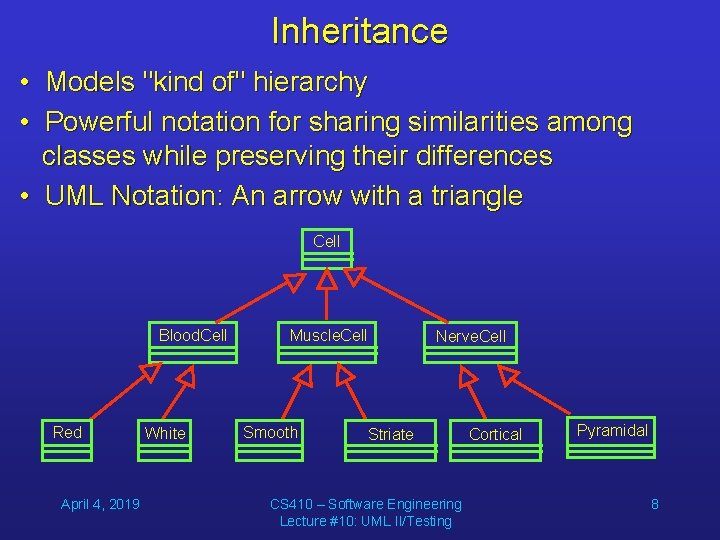 Inheritance

• Models "kind of" hierarchy

• Powerful notation for sharing similarities among classes while preserving their differences

• UML Notation: An arrow with a triangle

Cell

BloodCell

MuscleCell

NerveCell

Red

White

Smooth

Striate

Cortical

Pyramidal

April 4, 2019

CS410 – Software Engineering
Lecture #10: UML II/Testing

8